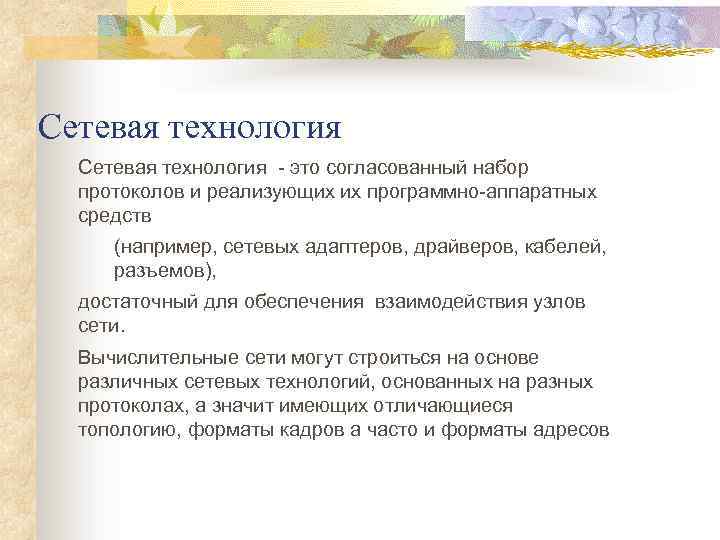 Сетевая технология

Сетевая технология - это согласованный набор протоколов и реализующих их программно-аппаратных средств

(например, сетевых адаптеров, драйверов, кабелей, разъемов),

достаточный для обеспечения взаимодействия узлов сети.

Вычислительные сети могут строиться на основе различных сетевых технологий, основанных на разных протоколах, а значит имеющих отличающиеся топологию, форматы кадров а часто и форматы адресов